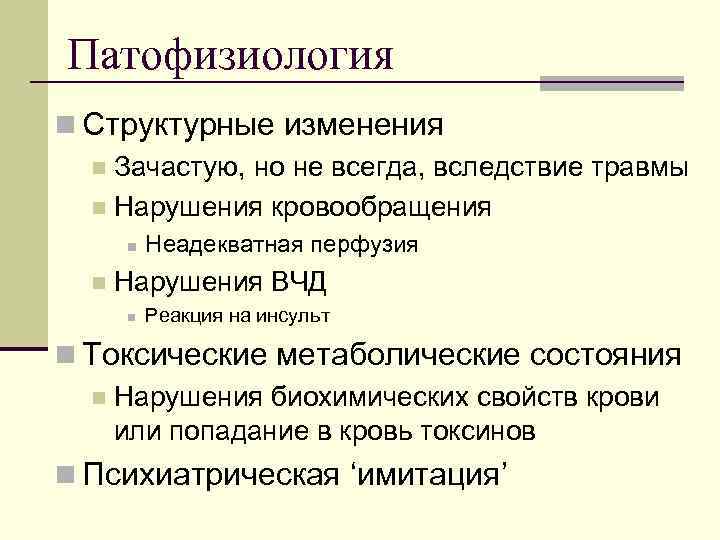 Патофизиология

Структурные изменения
Зачастую, но не всегда, вследствие травмы
Нарушения кровообращения
Неадекватная перфузия
Нарушения ВЧД
Реакция на инсульт

Токсические метаболические состояния
Нарушения биохимических свойств крови или попадание в кровь токсинов

Психиатрическая ‘имитация’